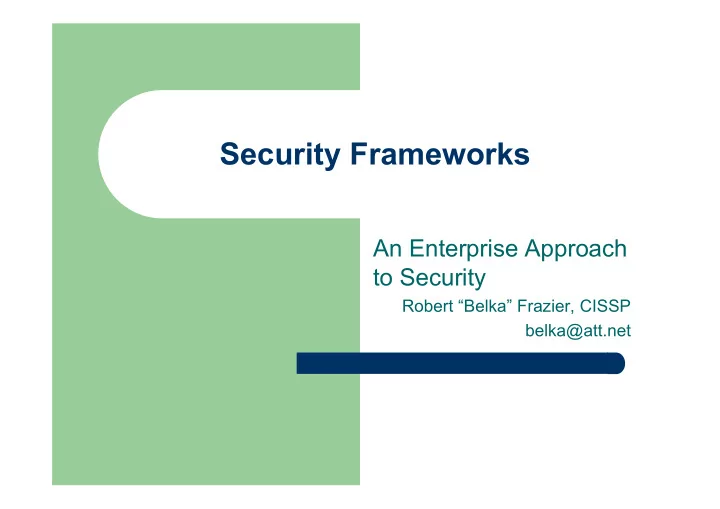 Security Frameworks

An Enterprise Approach to Security

Robert “Belka” Frazier, CISSP

belka@att.net